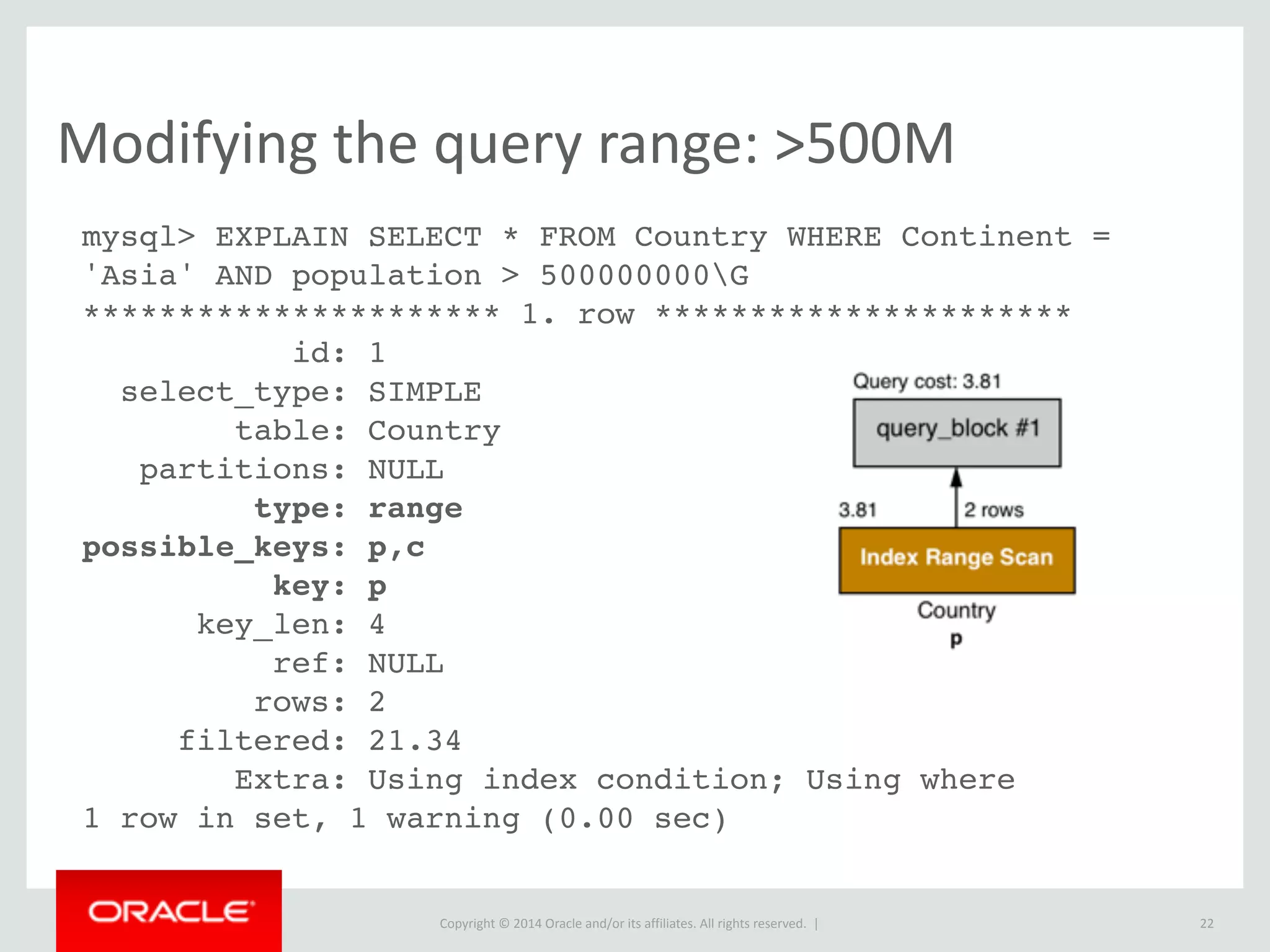 Modifying the query range: >500M

mysql> EXPLAIN SELECT * FROM Country WHERE Continent = 'Asia' AND population > 500000000\G
********************** 1. row **********************
id: 1
select_type: SIMPLE
table: Country
partitions: NULL
type: range
possible_keys: p,c
key: p
key_len: 4
ref: NULL
rows: 2
filtered: 21.34
Extra: Using index condition; Using where
1 row in set, 1 warning (0.00 sec)

Query cost: 3.81
query_block #1
3.81
2 rows
Index Range Scan
Country
p

ORACLE
Copyright © 2014 Oracle and/or its affiliates. All rights reserved. |
22